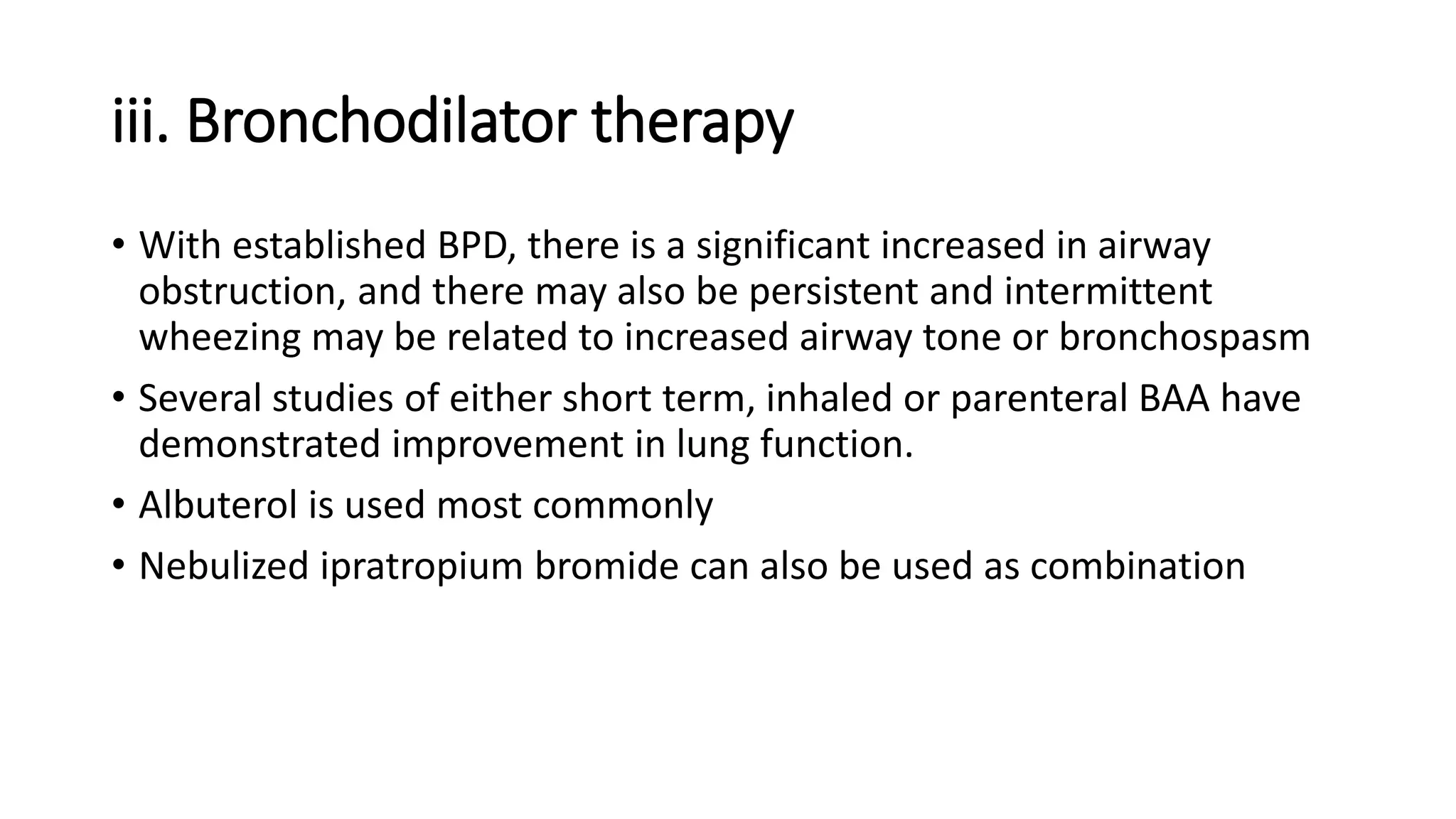 iii. Bronchodilator therapy

• With established BPD, there is a significant increased in airway obstruction, and there may also be persistent and intermittent wheezing may be related to increased airway tone or bronchospasm

• Several studies of either short term, inhaled or parenteral BAA have demonstrated improvement in lung function.

• Albuterol is used most commonly

• Nebulized ipratropium bromide can also be used as combination